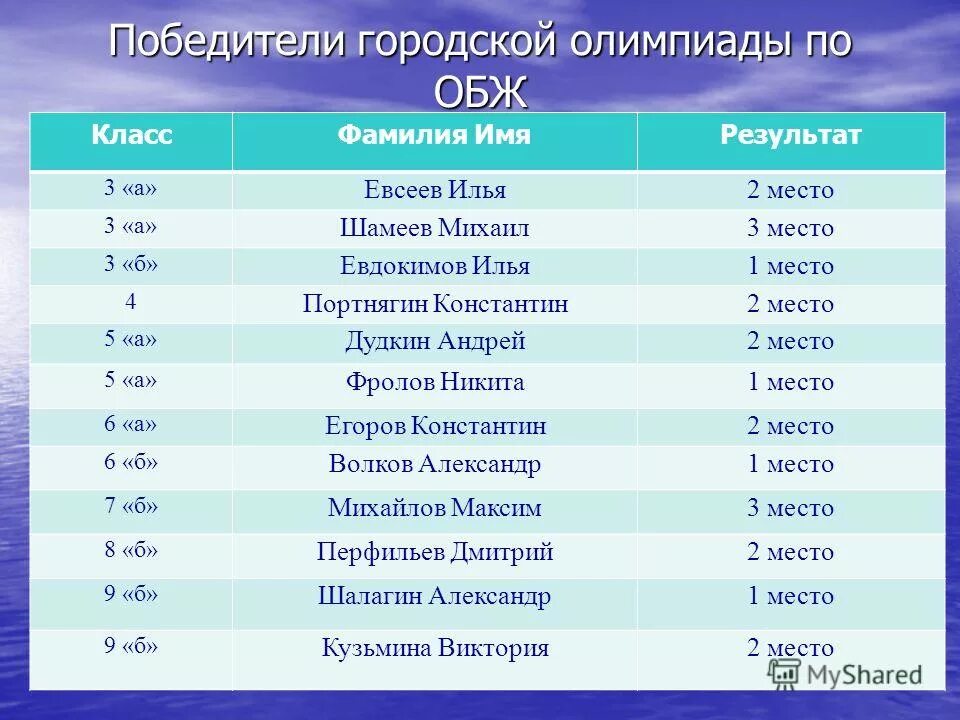 Победители городской олимпиады по ОБЖ

| Класс | Фамилия Имя | Результат |
|---|---|---|
| 3 «а» | Евсеев Илья | 2 место |
| 3 «а» | Шамеев Михаил | 3 место |
| 3 «б» | Евдокимов Илья | 1 место |
| 4 | Портнягин Константин | 2 место |
| 5 «а» | Дудкин Андрей | 2 место |
| 5 «а» | Фролов Никита | 1 место |
| 6 «а» | Егоров Константин | 2 место |
| 6 «б» | Волков Александр | 1 место |
| 7 «б» | Михайлов Максим | 3 место |
| 8 «б» | Перфильев Дмитрий | 2 место |
| 9 «б» | Шалагин Александр | 1 место |
| 9 «б» | Кузьмина Виктория | 2 место |

MyShared